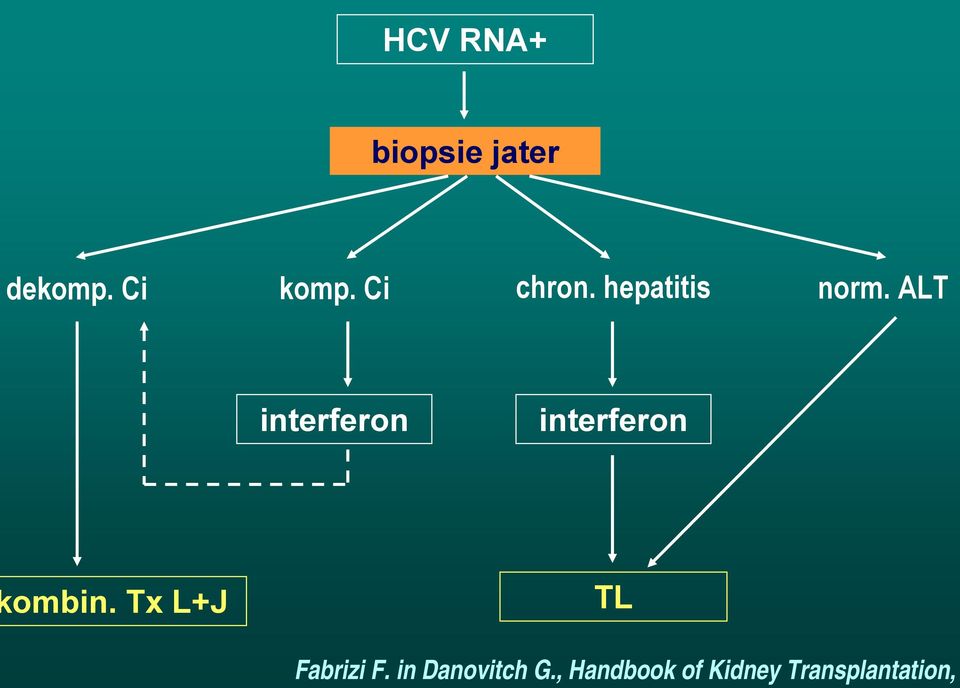 HCV RNA+

biopsie jater

dekomp. Ci

komp. Ci

chron. hepatitis

norm. ALT

interferon

interferon

kombin. Tx L+J

TL

Fabrizi F. in Danovitch G., Handbook of Kidney Transplantation,